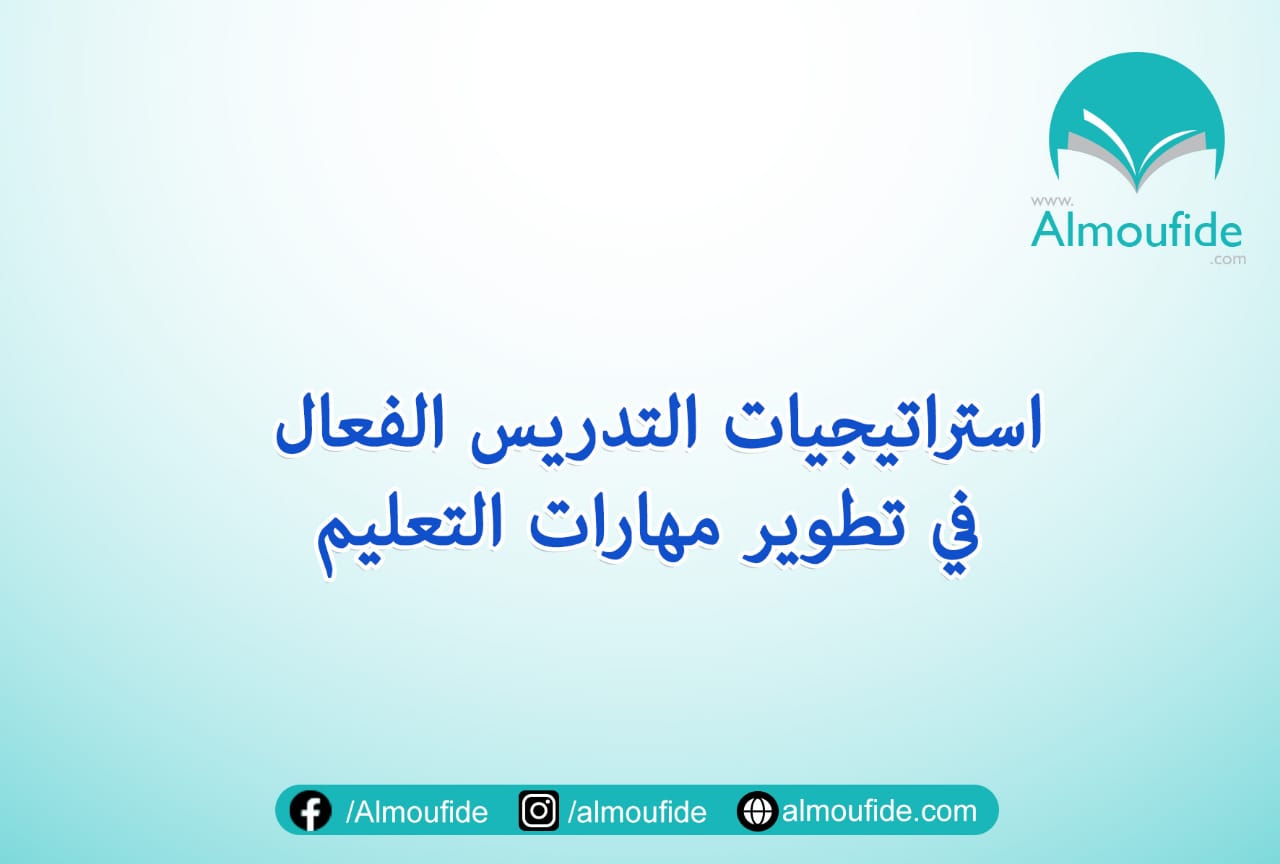 www.
Almoufide
.com

استراتيجيات التدريس الفعال
في تطوير مهارات التعليم

/Almoufide /almoufide almoufide.com